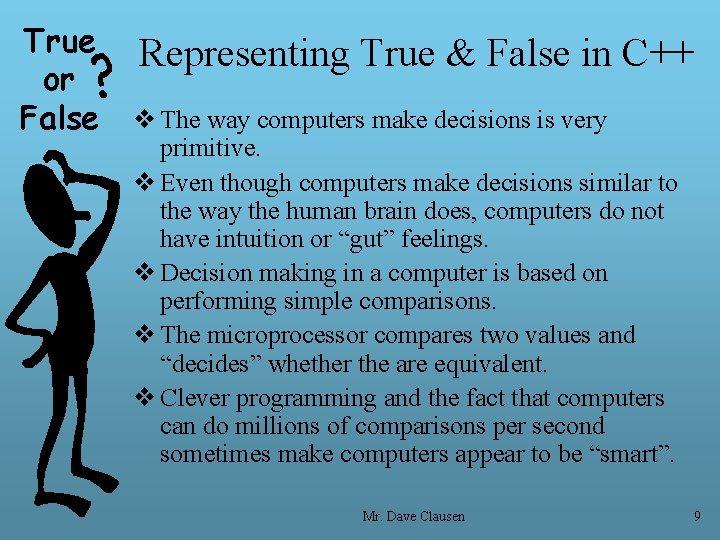 True or False ?

Representing True & False in C++

❖ The way computers make decisions is very primitive.

❖ Even though computers make decisions similar to the way the human brain does, computers do not have intuition or “gut” feelings.

❖ Decision making in a computer is based on performing simple comparisons.

❖ The microprocessor compares two values and “decides” whether the are equivalent.

❖ Clever programming and the fact that computers can do millions of comparisons per second sometimes make computers appear to be “smart”.

Mr. Dave Clausen

9